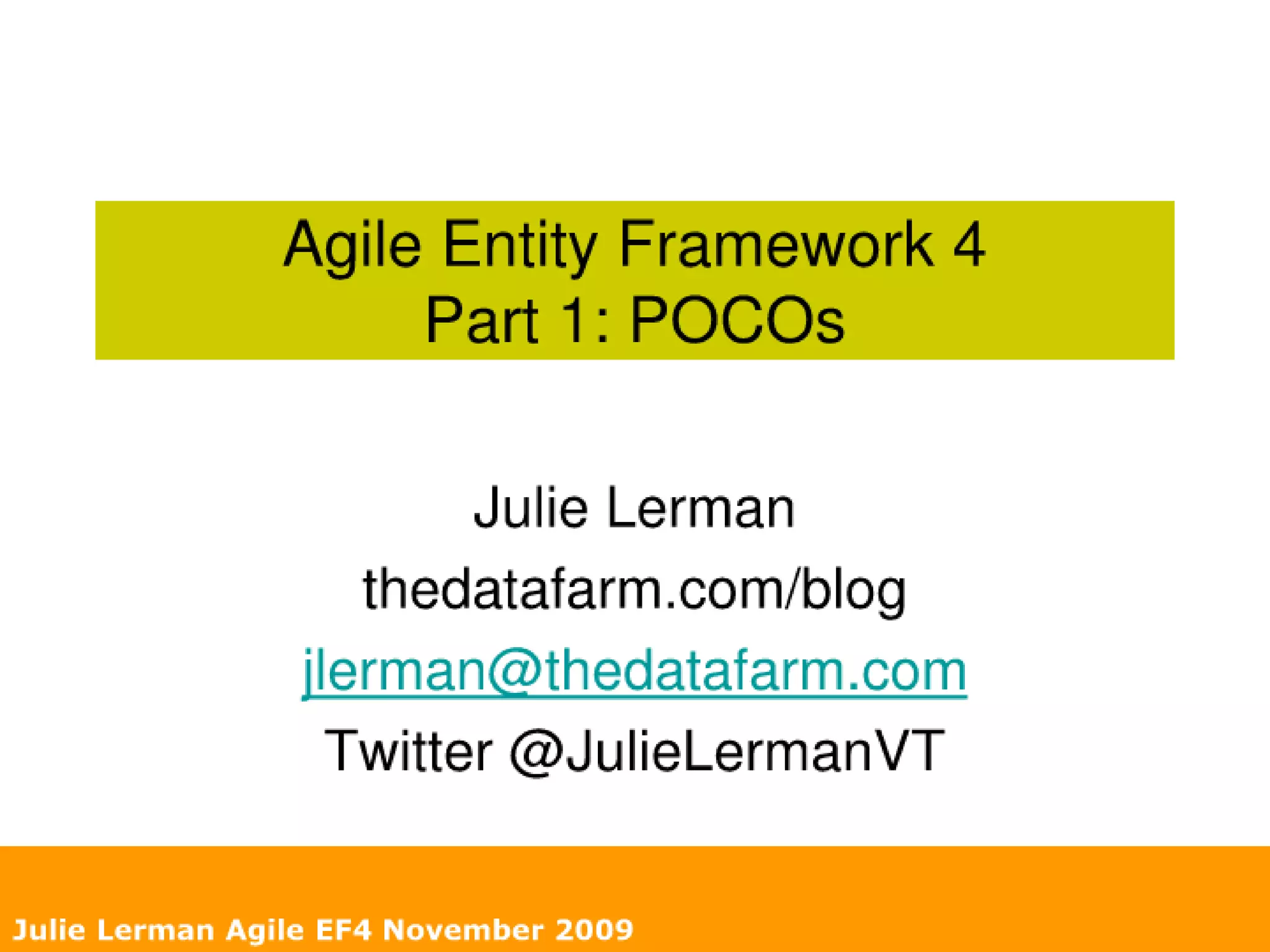 Agile Entity Framework 4
Part 1: POCOs

Julie Lerman
thedatafarm.com/blog
jlerman@thedatafarm.com
Twitter @JulieLermanVT

Julie Lerman Agile EF4 November 2009